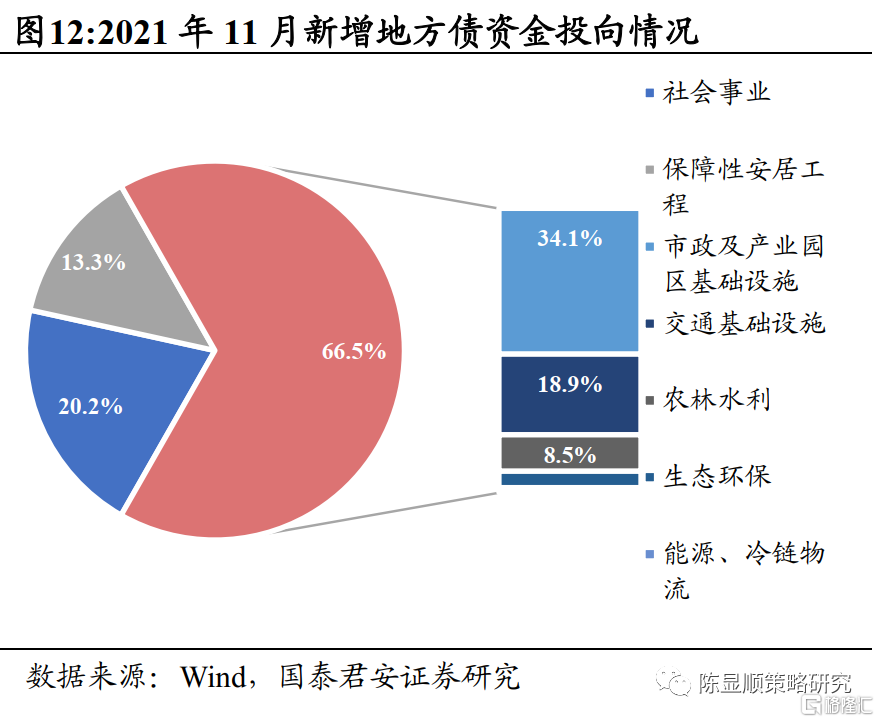 图12:2021 年 11 月新增地方债资金投向情况

13.3%

20.2%

66.5%

34.1%

18.9%

8.5%

社会事业

保障性安居工程

市政及产业园区基础设施

交通基础设施

农林水利

生态环保

能源、冷链物流

数据来源：Wind，国泰君安证券研究

陈显顺策略研究

格隆汇